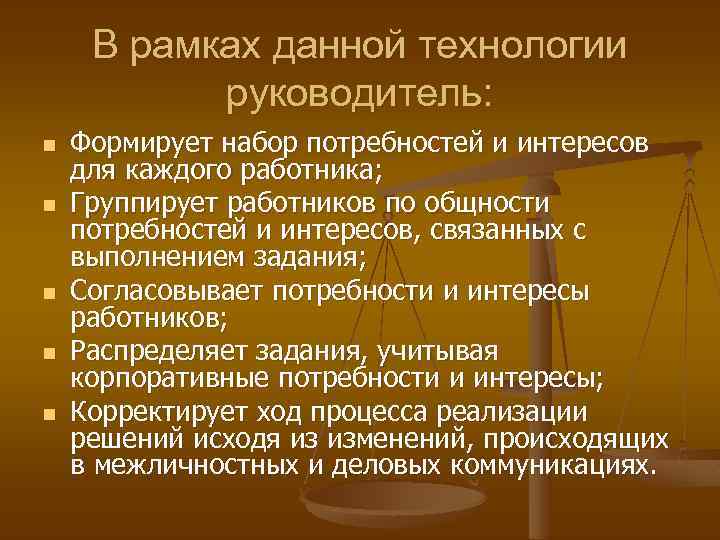 В рамках данной технологии руководитель:

- Формирует набор потребностей и интересов для каждого работника;
- Группирует работников по общности потребностей и интересов, связанных с выполнением задания;
- Согласовывает потребности и интересы работников;
- Распределяет задания, учитывая корпоративные потребности и интересы;
- Корректирует ход процесса реализации решений исходя из изменений, происходящих в межличностных и деловых коммуникациях.